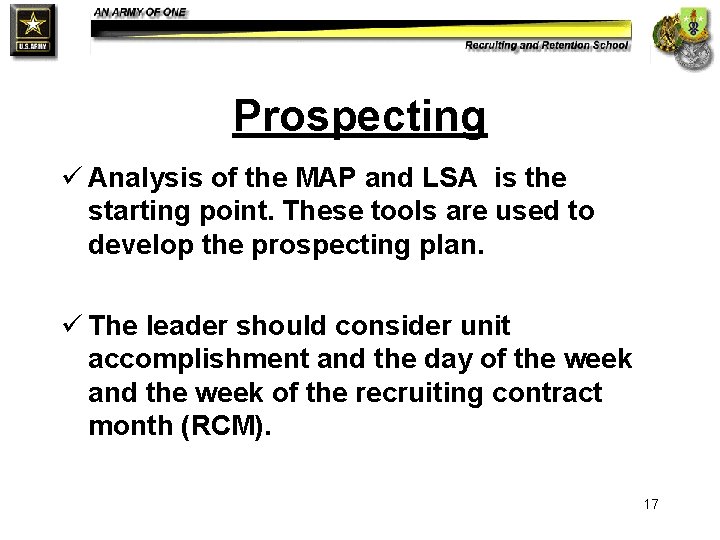 U.S. ARMY

AN ARMY OF ONE

Recruiting and Retention School

Prospecting

✓ Analysis of the MAP and LSA is the starting point. These tools are used to develop the prospecting plan.

✓ The leader should consider unit accomplishment and the day of the week and the week of the recruiting contract month (RCM).

17